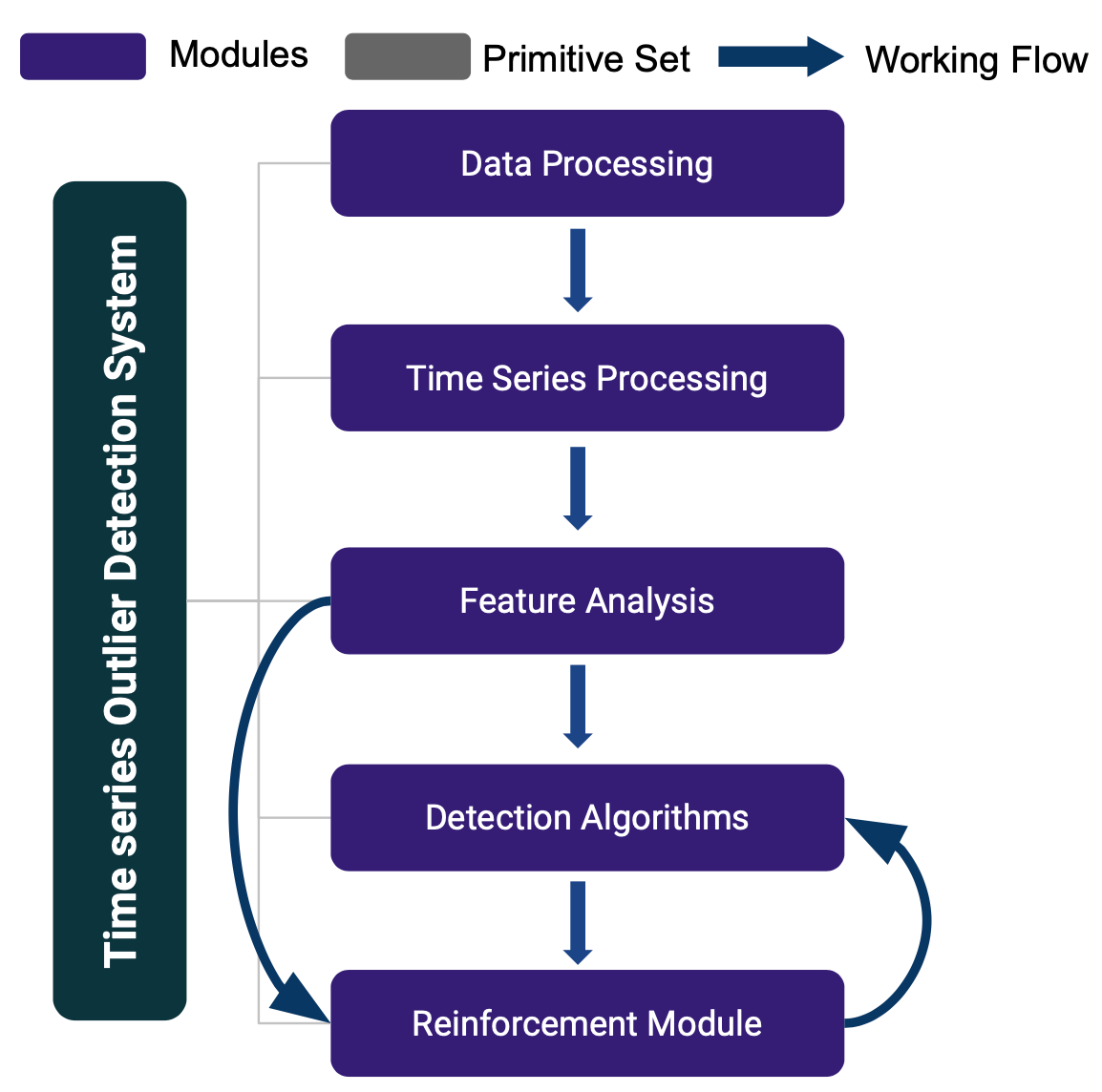 Modules Primitive Set Working Flow

Time series Outlier Detection System

Data Processing

Time Series Processing

Feature Analysis

Detection Algorithms

Reinforcement Module